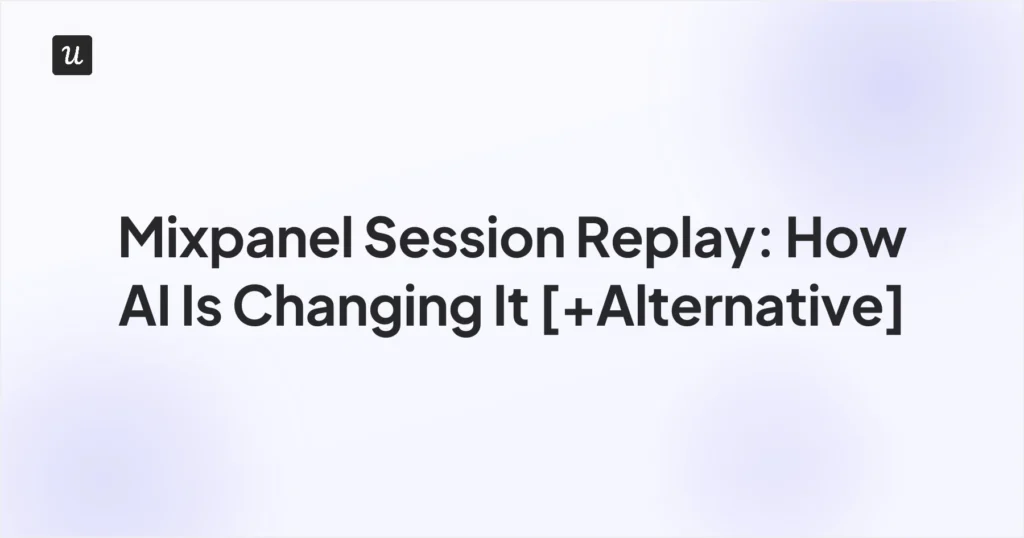 u

Mixpanel Session Replay: How AI Is Changing It [+Alternative]